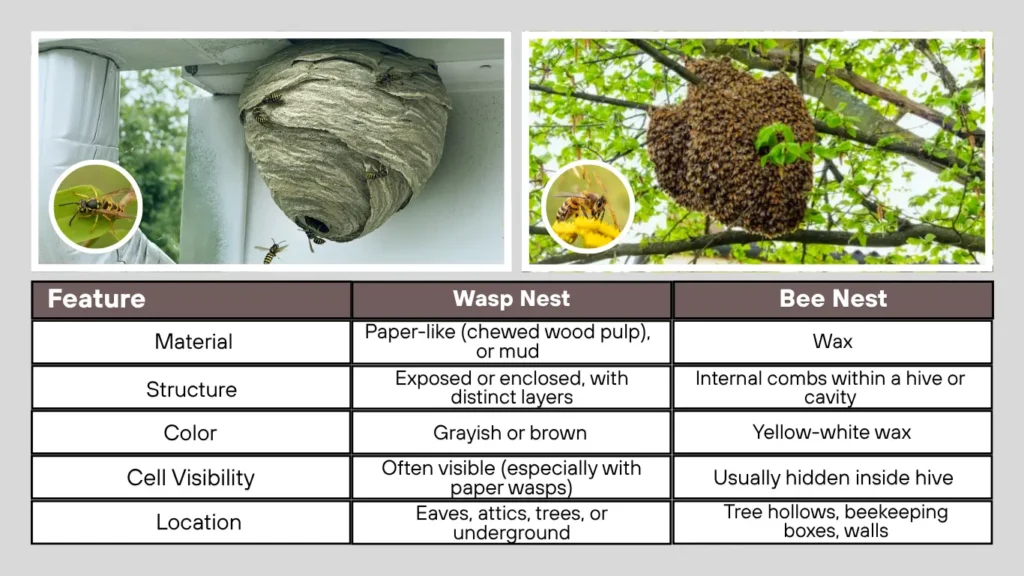 | Feature | Wasp Nest | Bee Nest |
|---|---|---|
| Material | Paper-like (chewed wood pulp), or mud | Wax |
| Structure | Exposed or enclosed, with distinct layers | Internal combs within a hive or cavity |
| Color | Grayish or brown | Yellow-white wax |
| Cell Visibility | Often visible (especially with paper wasps) | Usually hidden inside hive |
| Location | Eaves, attics, trees, or underground | Tree hollows, beekeeping boxes, walls |